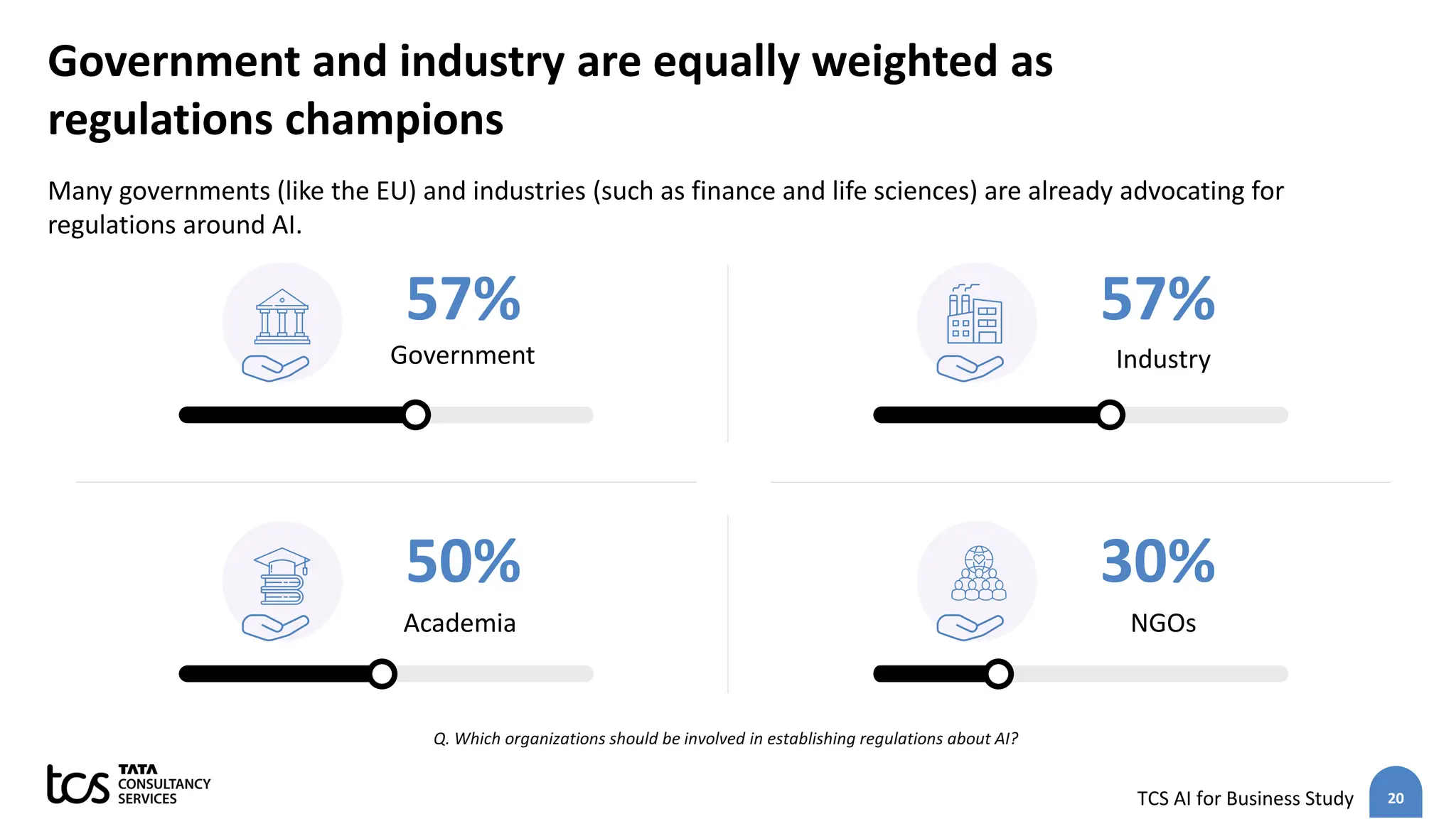 Government and industry are equally weighted as regulations champions

Many governments (like the EU) and industries (such as finance and life sciences) are already advocating for regulations around AI.

57%
Government

57%
Industry

50%
Academia

30%
NGOs

Q. Which organizations should be involved in establishing regulations about AI?

tcs TATA CONSULTANCY SERVICES

TCS AI for Business Study

20